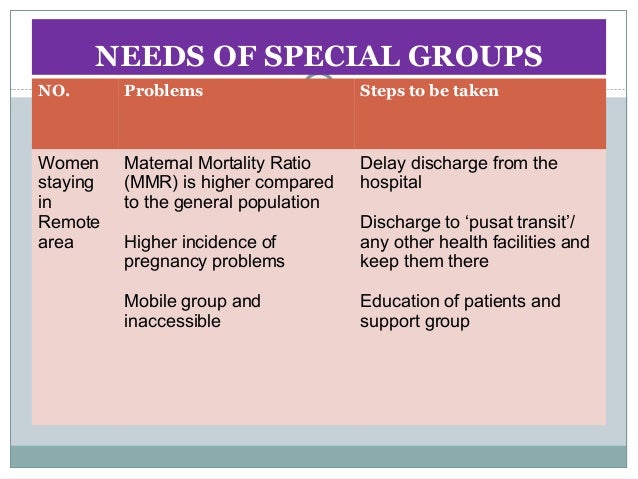 NEEDS OF SPECIAL GROUPS

| NO. | Problems | Steps to be taken |
|---|---|---|
| Women staying in Remote area | Maternal Mortality Ratio (MMR) is higher compared to the general population<br><br>Higher incidence of pregnancy problems<br><br>Mobile group and inaccessible | Delay discharge from the hospital<br><br>Discharge to 'pusat transit'/ any other health facilities and keep them there<br><br>Education of patients and support group |